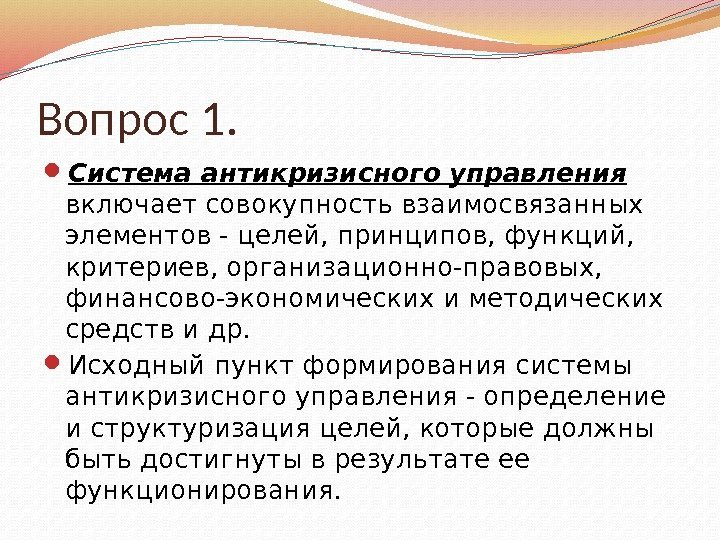 Вопрос 1.

Система антикризисного управления включает совокупность взаимосвязанных элементов - целей, принципов, функций, критериев, организационно-правовых, финансово-экономических и методических средств и др.

Исходный пункт формирования системы антикризисного управления - определение и структуризация целей, которые должны быть достигнуты в результате ее функционирования.